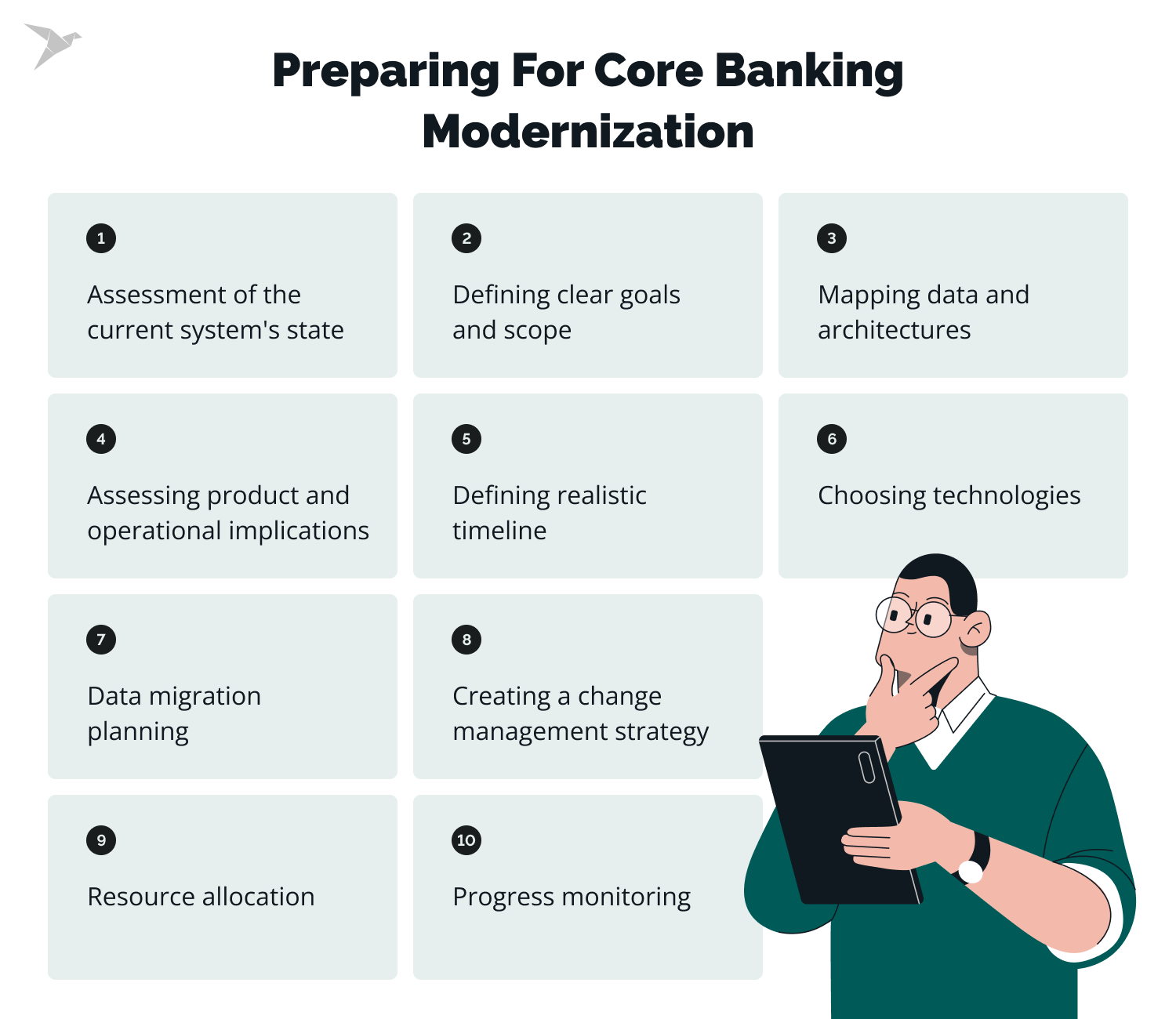 Preparing For Core Banking Modernization

1

Assessment of the current system's state

2

Defining clear goals and scope

3

Mapping data and architectures

4

Assessing product and operational implications

5

Defining realistic timeline

6

Choosing technologies

7

Data migration planning

8

Creating a change management strategy

9

Resource allocation

10

Progress monitoring